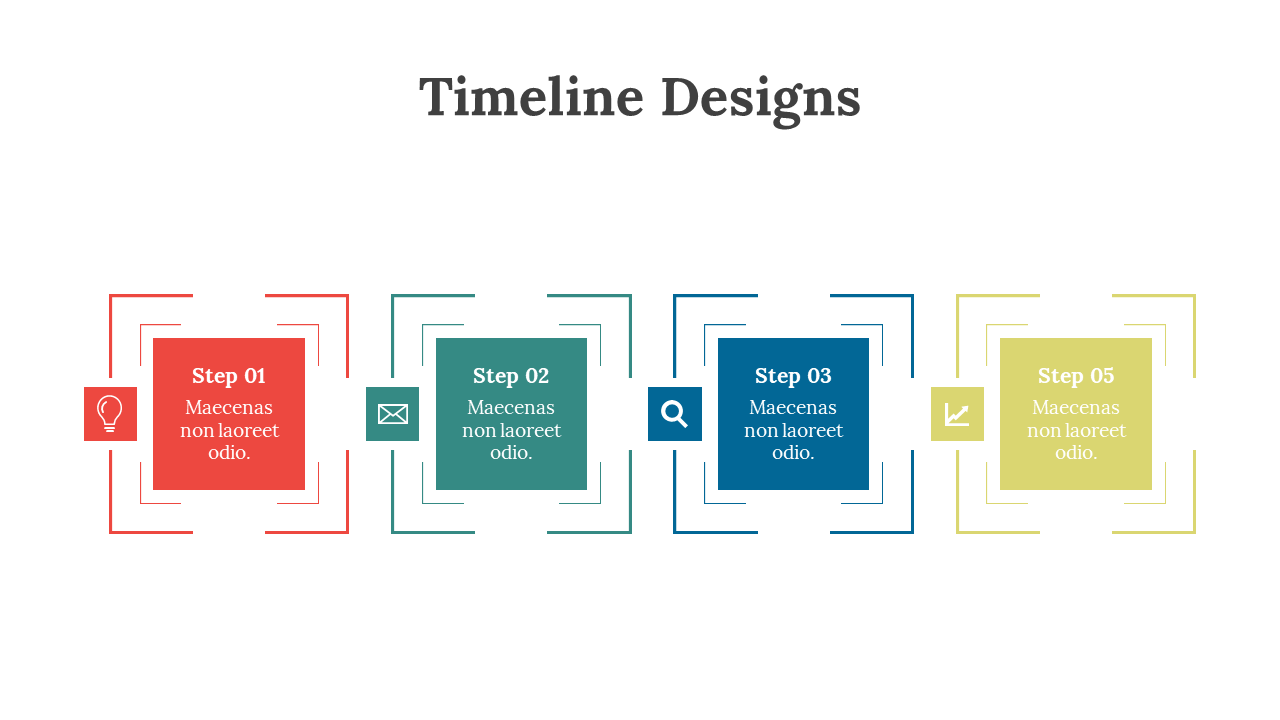 Timeline Designs

Step 01
Maecenas non laoreet odio.

Step 02
Maecenas non laoreet odio.

Step 03
Maecenas non laoreet odio.

Step 05
Maecenas non laoreet odio.